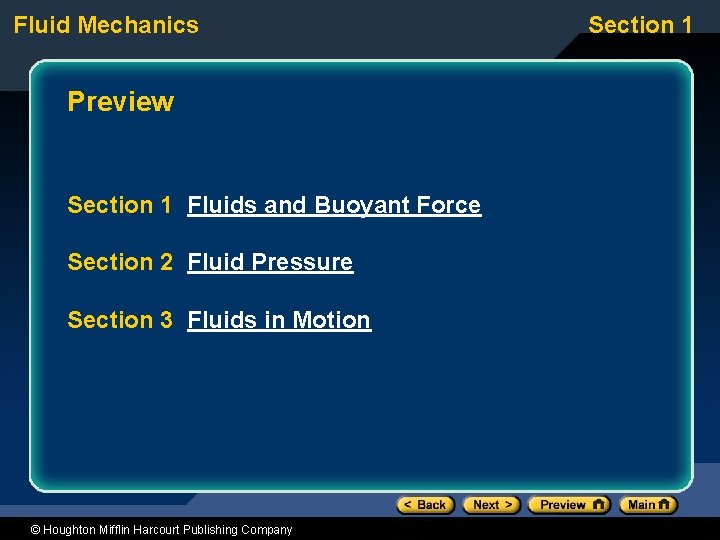 Fluid Mechanics

Section 1

Preview

Section 1 Fluids and Buoyant Force

Section 2 Fluid Pressure

Section 3 Fluids in Motion

< Back Next > Preview Main

© Houghton Mifflin Harcourt Publishing Company